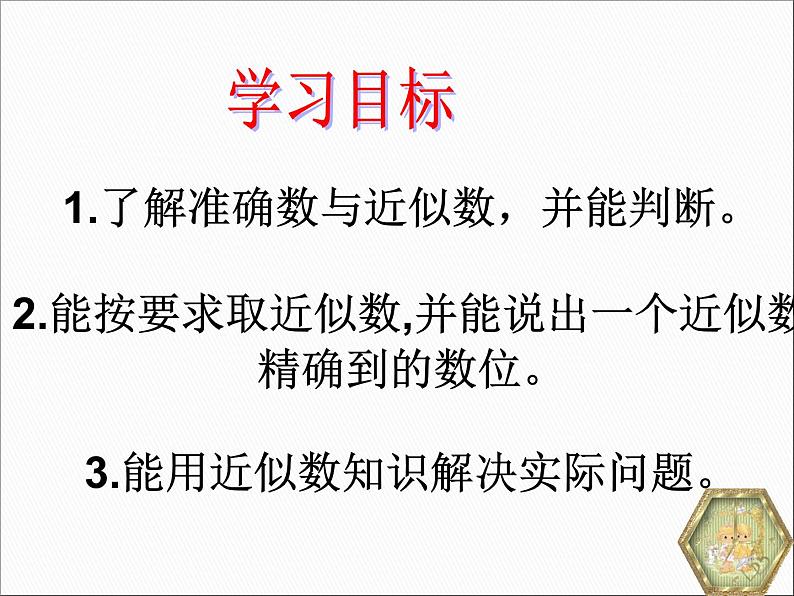 学习目标

1.了解准确数与近似数，并能判断。

2.能按要求取近似数,并能说出一个近似数精确到的数位。

3.能用近似数知识解决实际问题。